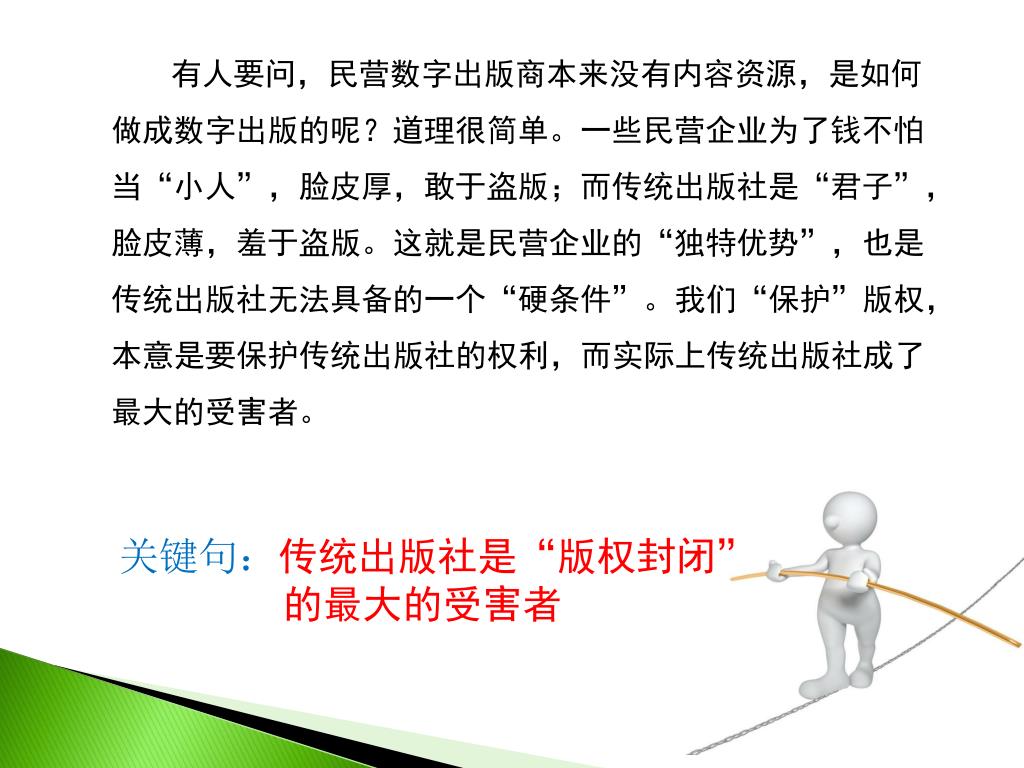 有人要问，民营数字出版商本来没有内容资源，是如何做成数字出版的呢？道理很简单。一些民营企业为了钱不怕当“小人”，脸皮厚，敢于盗版；而传统出版社是“君子”，脸皮薄，羞于盗版。这就是民营企业的“独特优势”，也是传统出版社无法具备的一个“硬条件”。我们“保护”版权，本意是要保护传统出版社的权利，而实际上传统出版社成了最大的受害者。

关键句：传统出版社是“版权封闭”的最大的受害者